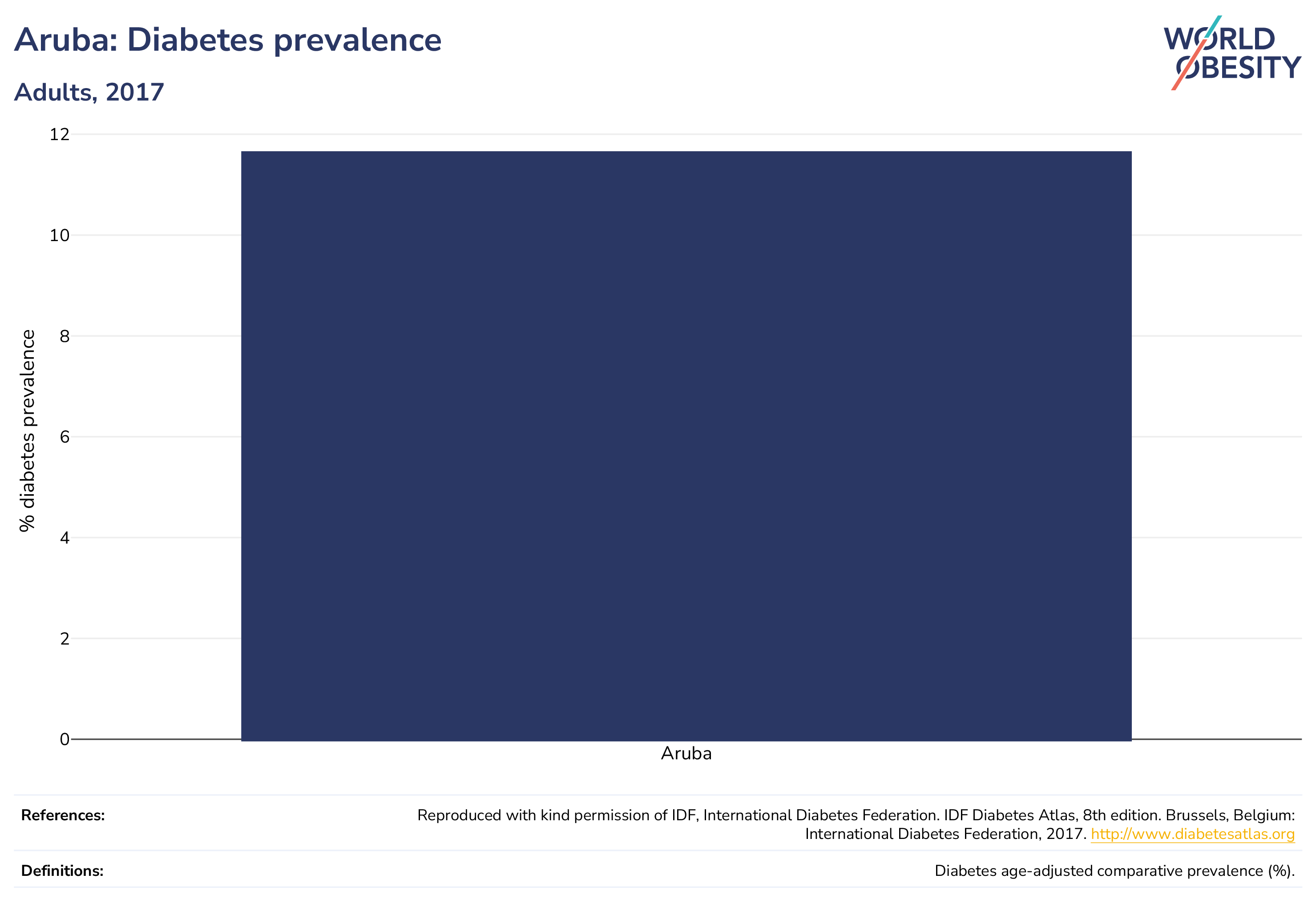 Aruba: Diabetes prevalence

Adults, 2017

WORLD OBESITY

% diabetes prevalence

12
10
8
6
4
2
0

Aruba

References: Reproduced with kind permission of IDF, International Diabetes Federation. IDF Diabetes Atlas, 8th edition. Brussels, Belgium: International Diabetes Federation, 2017. http://www.diabetesatlas.org

Definitions: Diabetes age-adjusted comparative prevalence (%).